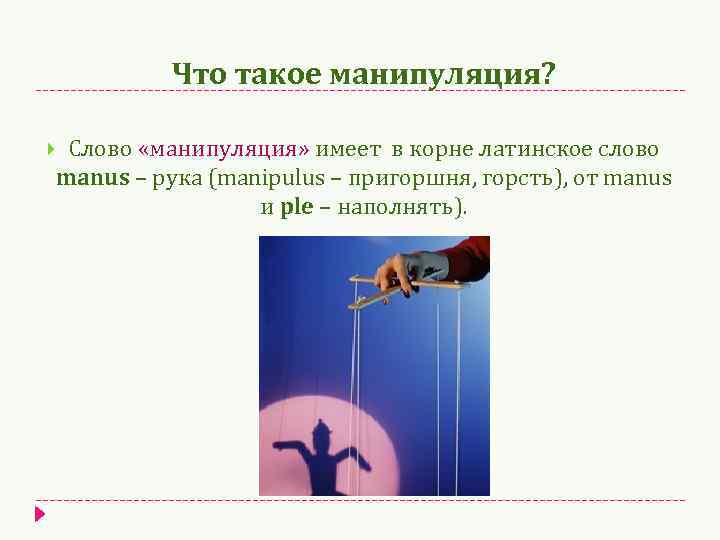 Что такое манипуляция?

Слово «манипуляция» имеет в корне латинское слово manus – рука (manipulus – пригоршня, горсть), от manus и ple – наполнять).